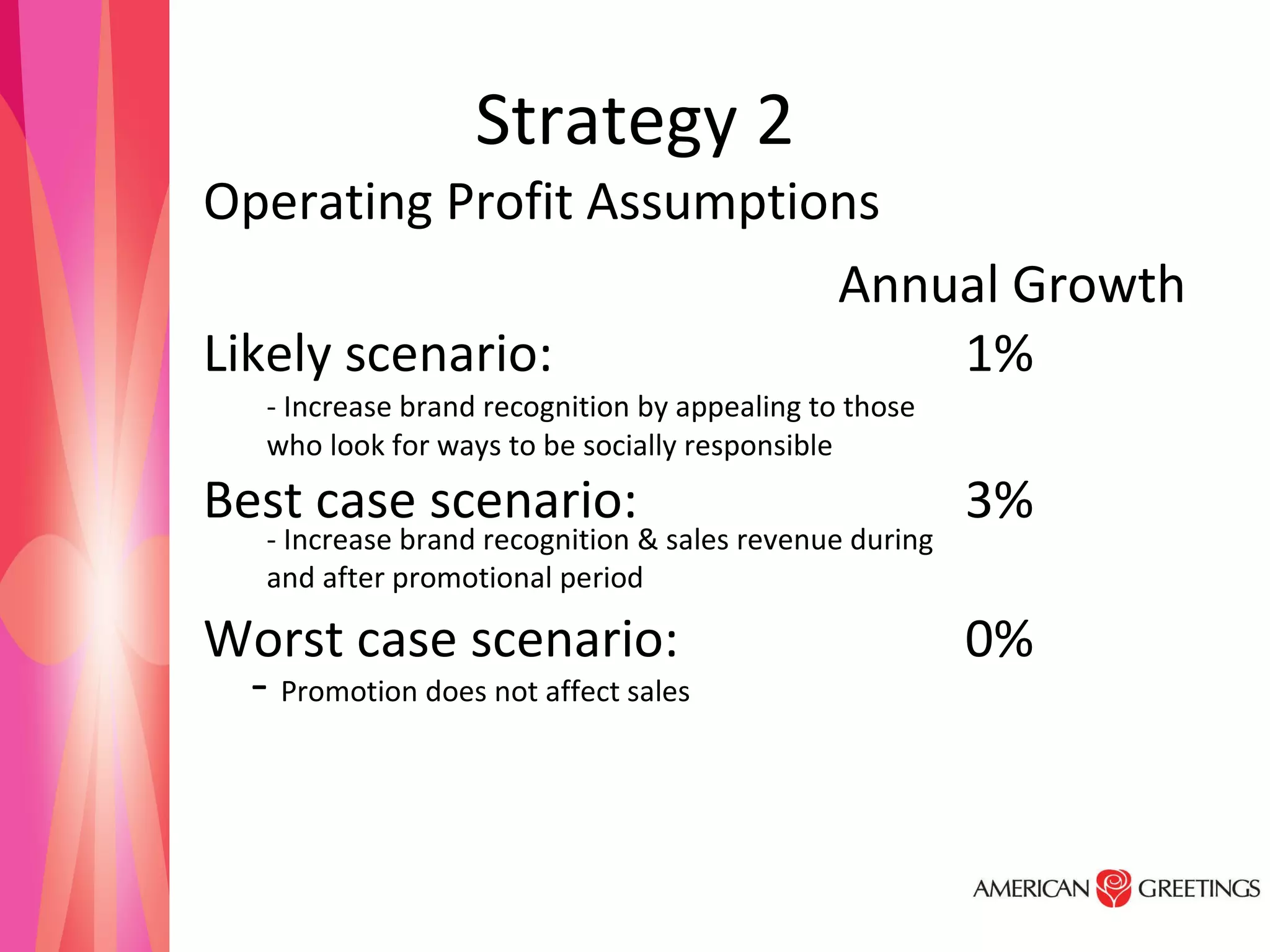 Strategy 2

Operating Profit Assumptions

Annual Growth

Likely scenario: 1%

- Increase brand recognition by appealing to those who look for ways to be socially responsible

Best case scenario: 3%

- Increase brand recognition & sales revenue during and after promotional period

Worst case scenario: 0%

- Promotion does not affect sales

AMERICAN GREETINGS